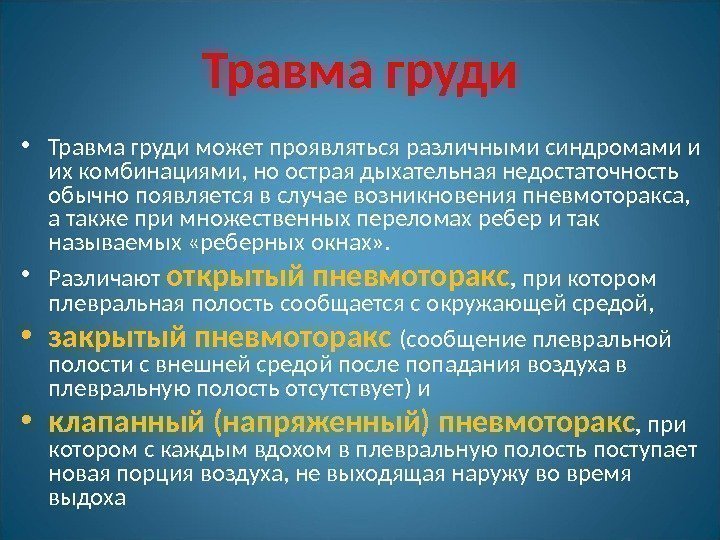 Травма груди

• Травма груди может проявляться различными синдромами и их комбинациями, но острая дыхательная недостаточность обычно появляется в случае возникновения пневмоторакса, а также при множественных переломах ребер и так называемых «реберных окнах».

• Различают открытый пневмоторакс, при котором плевральная полость сообщается с окружающей средой,

• закрытый пневмоторакс (сообщение плевральной полости с внешней средой после попадания воздуха в плевральную полость отсутствует) и

• клапанный (напряженный) пневмоторакс, при котором с каждым вдохом в плевральную полость поступает новая порция воздуха, не выходящая наружу во время выдоха